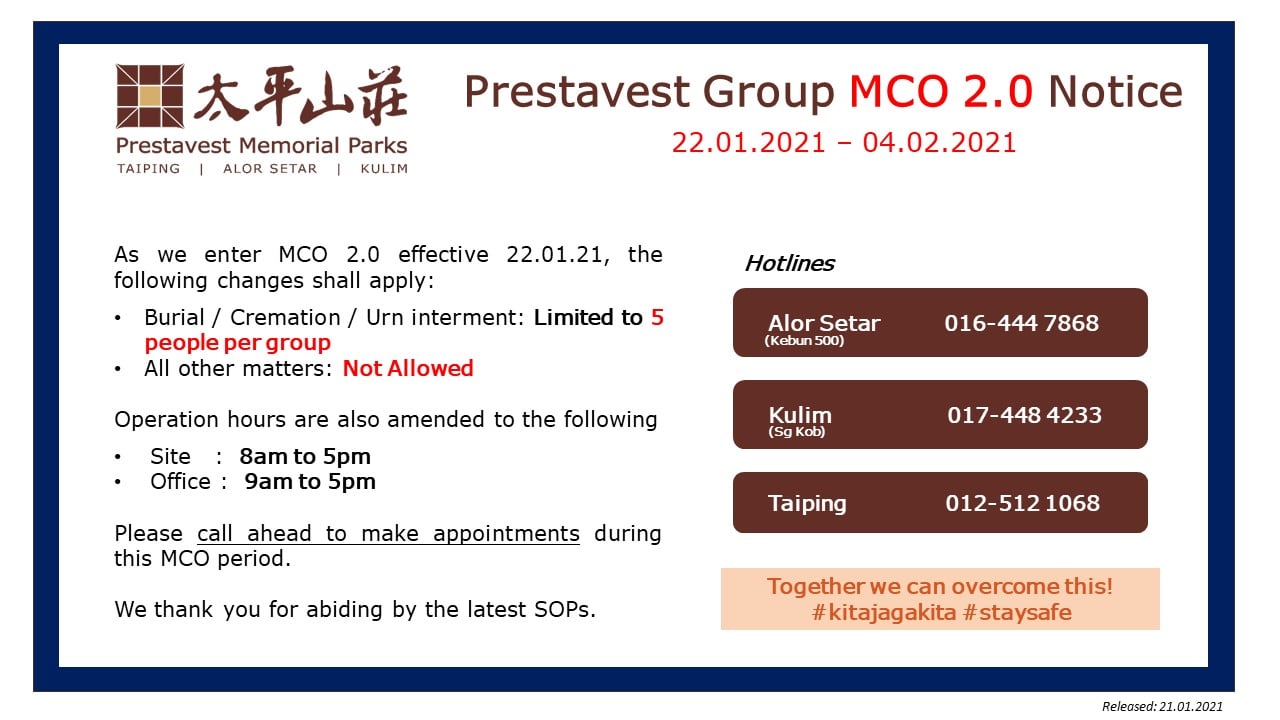 太平山莊
Prestavest Memorial Parks
TAIPING | ALOR SETAR | KULIM

Prestavest Group MCO 2.0 Notice
22.01.2021 – 04.02.2021

As we enter MCO 2.0 effective 22.01.21, the following changes shall apply:

• Burial / Cremation / Urn interment: Limited to 5 people per group
• All other matters: Not Allowed

Operation hours are also amended to the following

• Site : 8am to 5pm
• Office : 9am to 5pm

Please call ahead to make appointments during this MCO period.

We thank you for abiding by the latest SOPs.

Hotlines

Alor Setar (Kebun 500) 016-444 7868

Kulim (Sg Kob) 017-448 4233

Taiping 012-512 1068

Together we can overcome this!
#kitajagakita #staysafe

Released: 21.01.2021